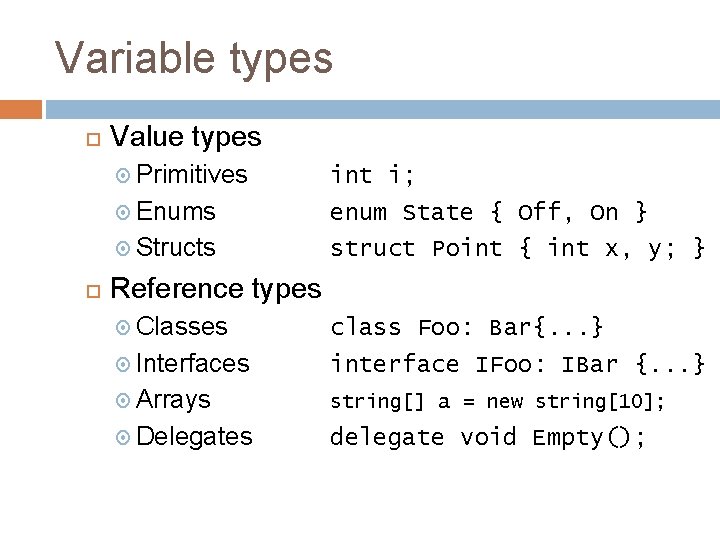 Variable types

Value types
Primitives int i;
Enums enum State { Off, On }
Structs struct Point { int x, y; }

Reference types
Classes class Foo: Bar{...}
Interfaces interface IFoo: IBar {...}
Arrays string[] a = new string[10];
Delegates delegate void Empty();